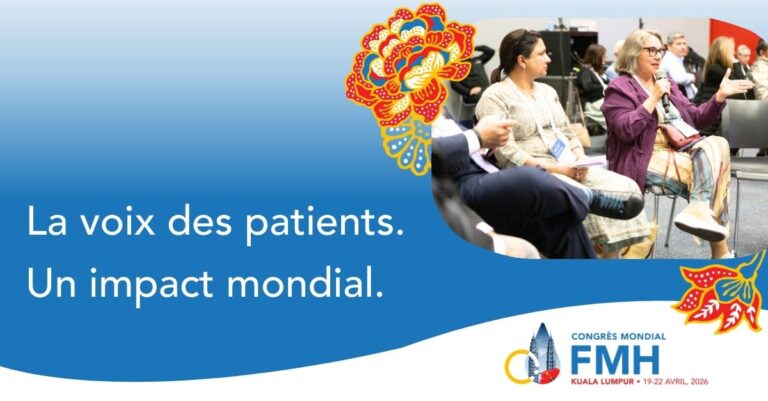 La voix des patients.
Un impact mondial.

CONGRÈS MONDIAL
FMH
KUALA LUMPUR • 19-22 AVRIL, 2026